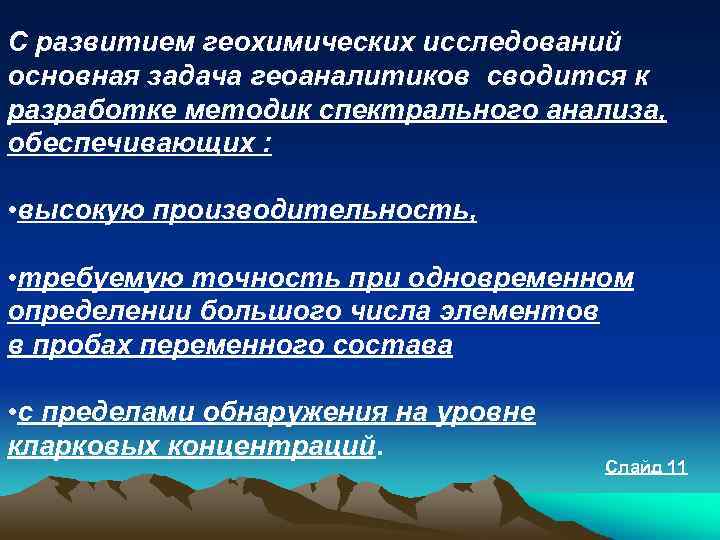 С развитием геохимических исследований основная задача геоаналитиков сводится к разработке методик спектрального анализа, обеспечивающих :

•высокую производительность,

•требуемую точность при одновременном определении большого числа элементов в пробах переменного состава

•с пределами обнаружения на уровне кларковых концентраций.

Слайд 11